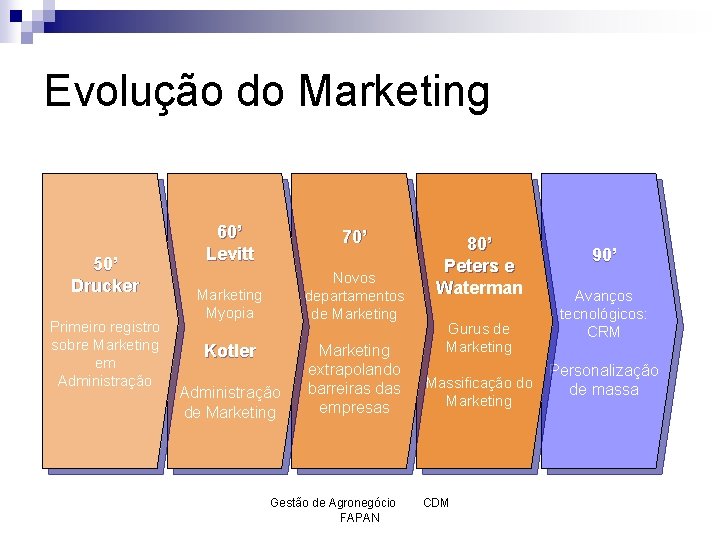 Evolução do Marketing

50'
Drucker

Primeiro registro sobre Marketing em Administração

60'
Levitt

Marketing Myopia

Kotler

Administração de Marketing

70'

Novos departamentos de Marketing

Marketing extrapolando barreiras das empresas

80'
Peters e Waterman

Gurus de Marketing

Massificação do Marketing

90'

Avanços tecnológicos: CRM

Personalização de massa

Gestão de Agronegócio CDM
FAPAN